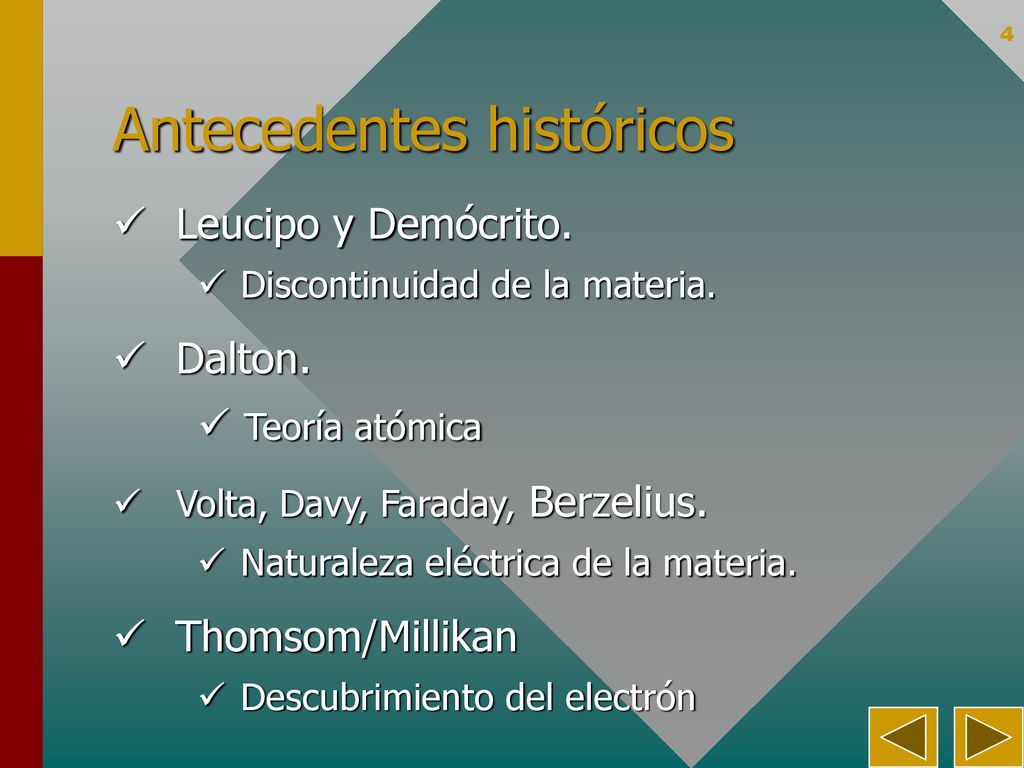 4

Antecedentes históricos

✓ Leucipo y Demócrito.
✓ Discontinuidad de la materia.

✓ Dalton.
✓ Teoría atómica

✓ Volta, Davy, Faraday, Berzelius.
✓ Naturaleza eléctrica de la materia.

✓ Thomsom/Millikan
✓ Descubrimiento del electrón